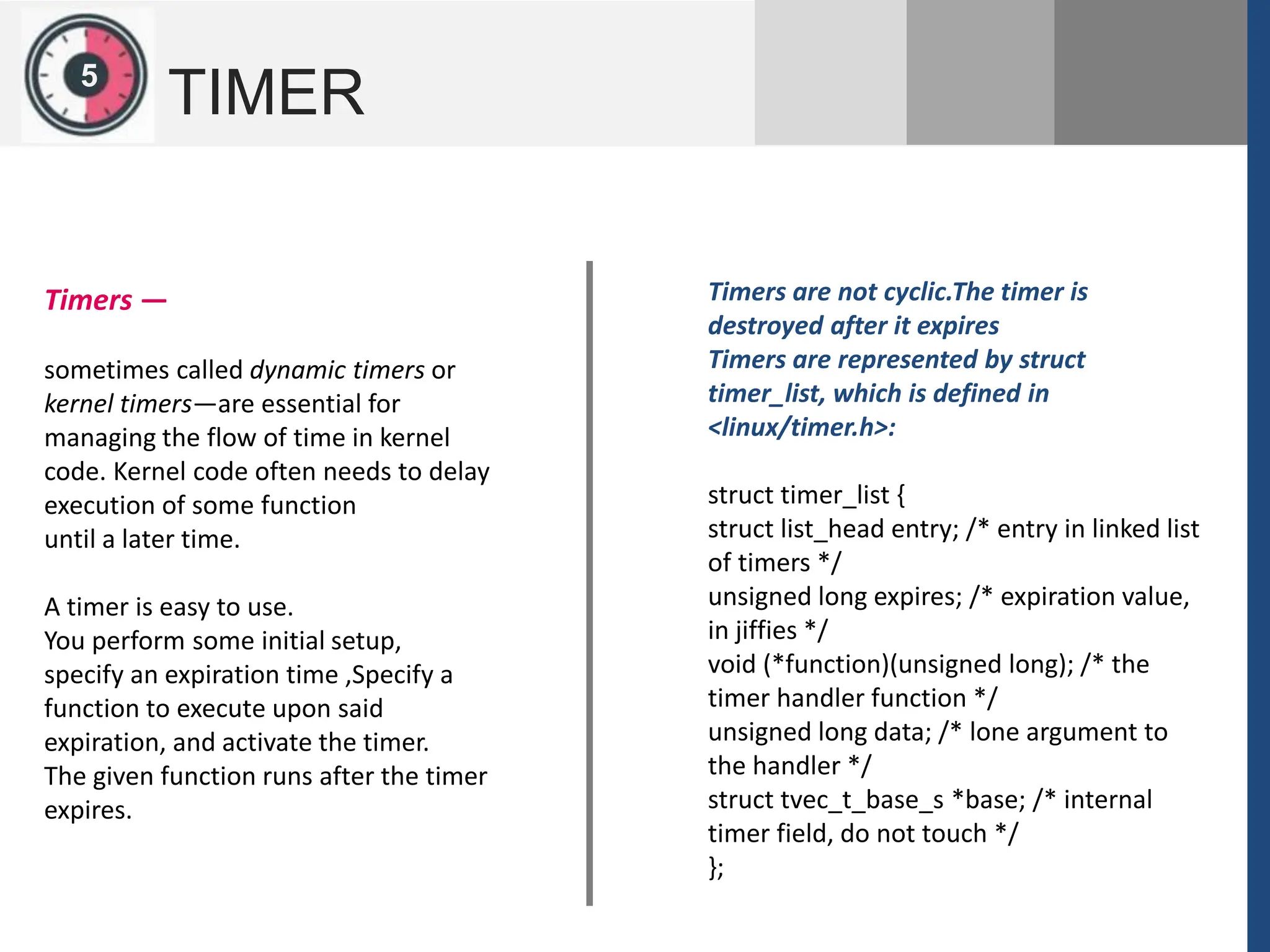 5

TIMER

Timers —

sometimes called dynamic timers or kernel timers—are essential for managing the flow of time in kernel code. Kernel code often needs to delay execution of some function until a later time.

A timer is easy to use.
You perform some initial setup, specify an expiration time ,Specify a function to execute upon said expiration, and activate the timer.
The given function runs after the timer expires.

Timers are not cyclic.The timer is destroyed after it expires
Timers are represented by struct timer_list, which is defined in <linux/timer.h>:

struct timer_list {
struct list_head entry; /* entry in linked list of timers */
unsigned long expires; /* expiration value, in jiffies */
void (*function)(unsigned long); /* the timer handler function */
unsigned long data; /* lone argument to the handler */
struct tvec_t_base_s *base; /* internal timer field, do not touch */
};